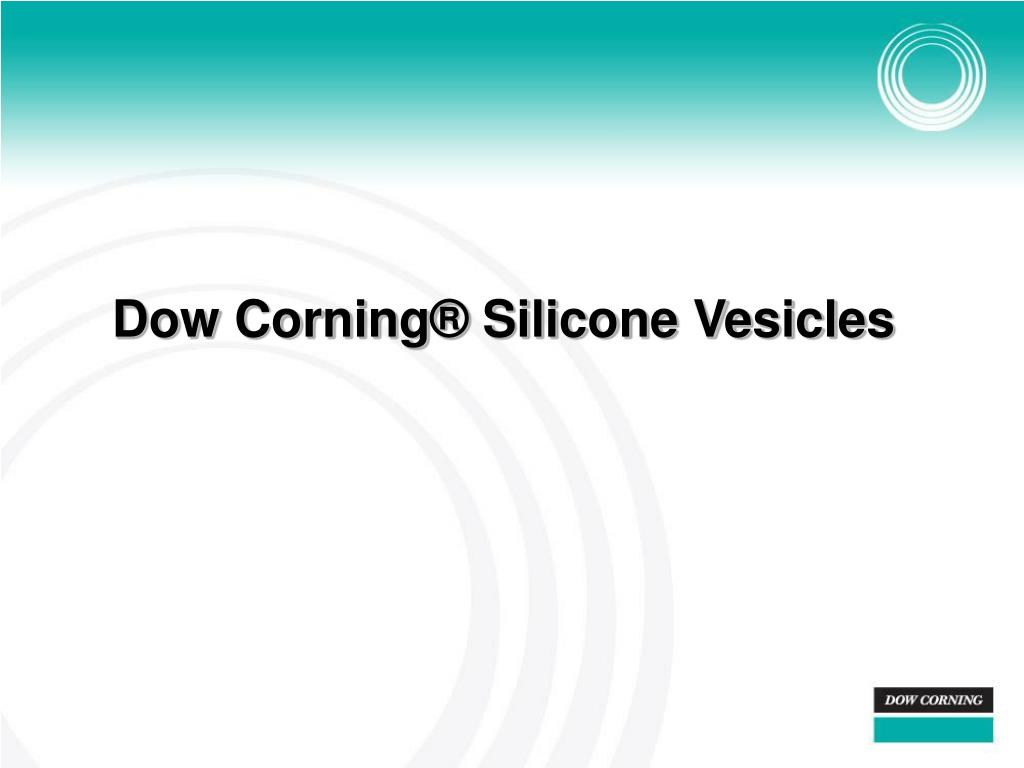 Dow Corning® Silicone Vesicles

DOW CORNING